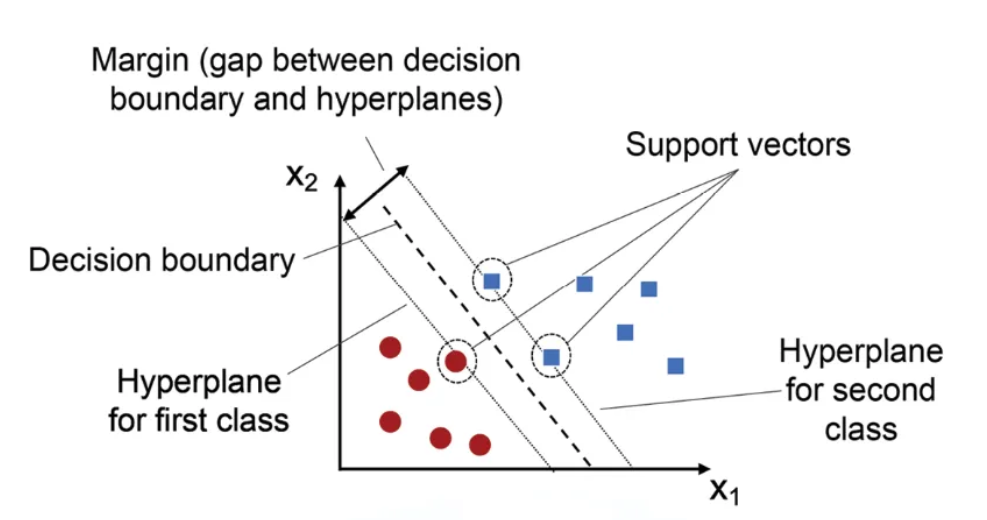 Margin (gap between decision boundary and hyperplanes)

Support vectors

$x_2$

Decision boundary

Hyperplane for first class

Hyperplane for second class

$x_1$